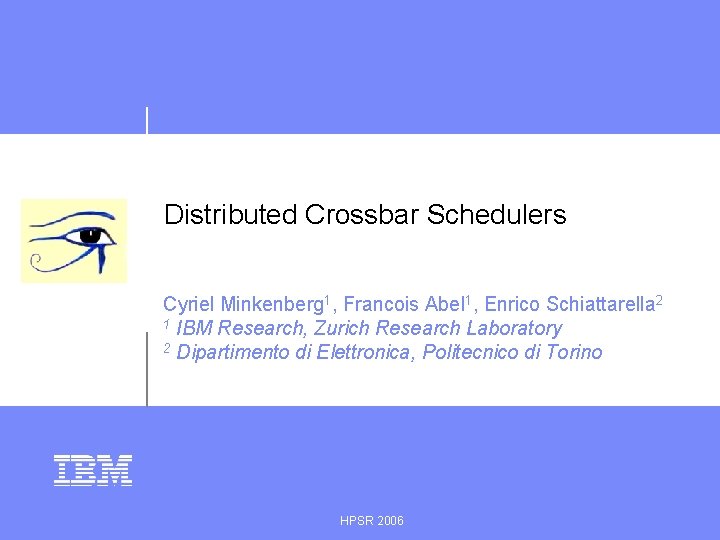 Distributed Crossbar Schedulers

Cyriel Minkenberg$^1$, Francois Abel$^1$, Enrico Schiattarella$^2$
$^1$ IBM Research, Zurich Research Laboratory
$^2$ Dipartimento di Elettronica, Politecnico di Torino

IBM

HPSR 2006